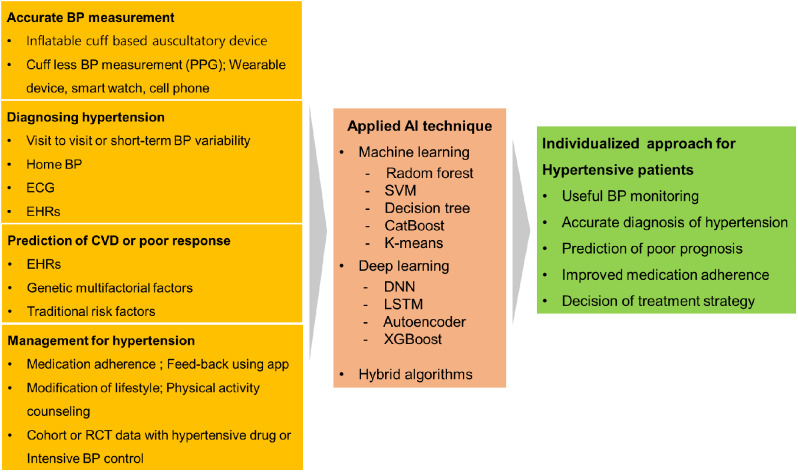 Accurate BP measurement
• Inflatable cuff based auscultatory device
• Cuff less BP measurement (PPG); Wearable device, smart watch, cell phone

Diagnosing hypertension
• Visit to visit or short-term BP variability
• Home BP
• ECG
• EHRs

Prediction of CVD or poor response
• EHRs
• Genetic multifactorial factors
• Traditional risk factors

Management for hypertension
• Medication adherence ; Feed-back using app
• Modification of lifestyle; Physical activity counseling
• Cohort or RCT data with hypertensive drug or Intensive BP control

Applied AI technique
• Machine learning
- Radom forest
- SVM
- Decision tree
- CatBoost
- K-means
• Deep learning
- DNN
- LSTM
- Autoencoder
- XGBoost
• Hybrid algorithms

Individualized approach for Hypertensive patients
• Useful BP monitoring
• Accurate diagnosis of hypertension
• Prediction of poor prognosis
• Improved medication adherence
• Decision of treatment strategy